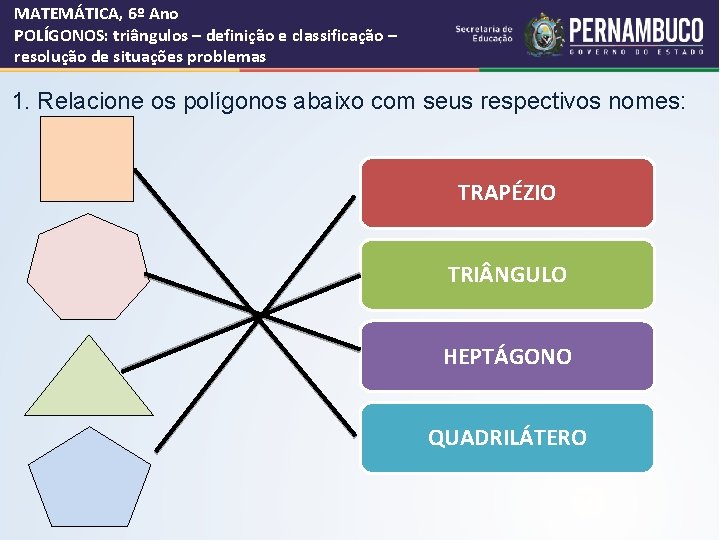 MATEMÁTICA, 6º Ano
POLÍGONOS: triângulos – definição e classificação – resolução de situações problemas

Secretaria de Educação
PERNAMBUCO
GOVERNO DO ESTADO

1. Relacione os polígonos abaixo com seus respectivos nomes:

TRAPÉZIO

TRIÂNGULO

HEPTÁGONO

QUADRILÁTERO